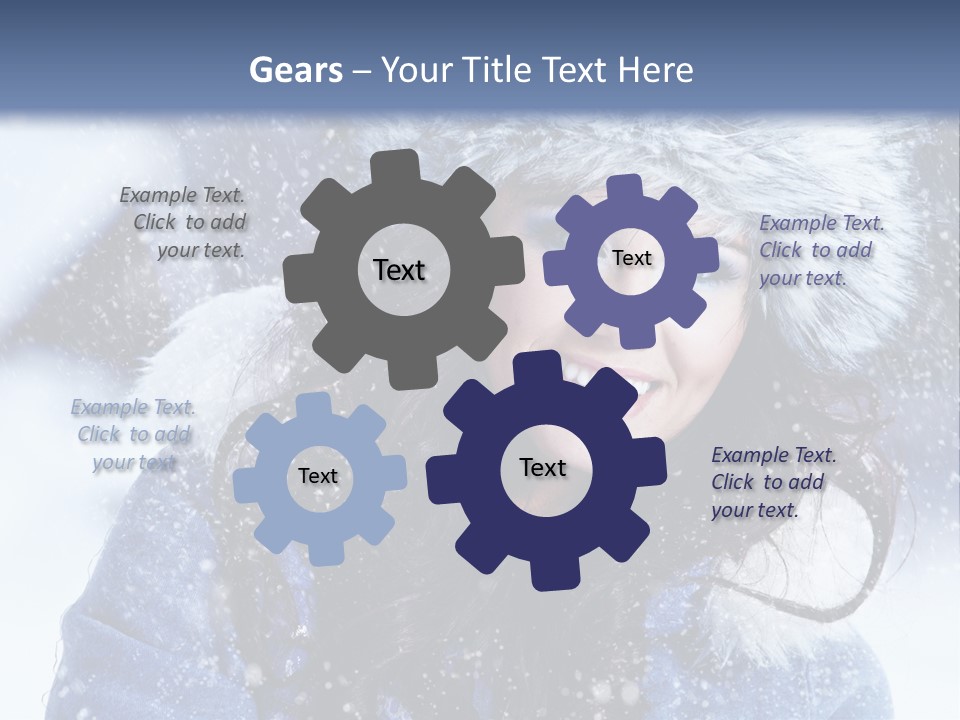 Gears – Your Title Text Here

Example Text. Click to add your text.

Text

Text

Example Text. Click to add your text.

Example Text. Click to add your text.

Text

Text

Example Text. Click to add your text.